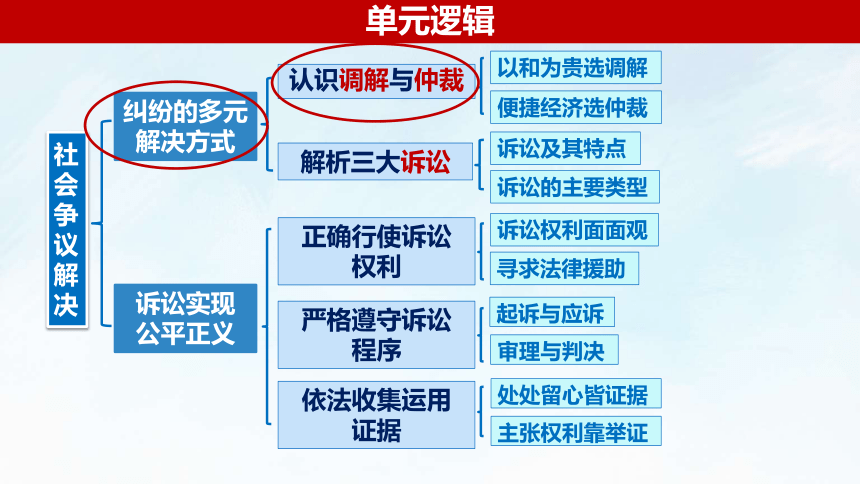 单元逻辑

社会争议解决

纠纷的多元解决方式

认识调解与仲裁

以和为贵选调解

便捷经济选仲裁

解析三大诉讼

诉讼及其特点

诉讼的主要类型

诉讼实现公平正义

正确行使诉讼权利

诉讼权利面面观

寻求法律援助

严格遵守诉讼程序

起诉与应诉

审理与判决

依法收集运用证据

处处留心皆证据

主张权利靠举证